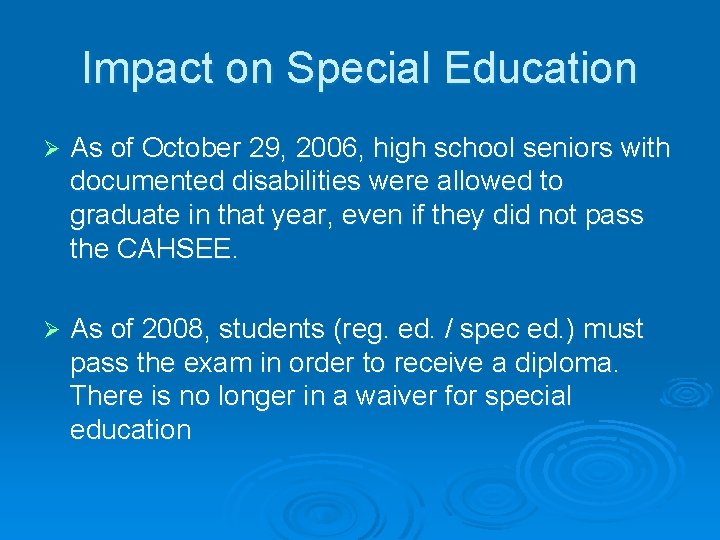 Impact on Special Education

➢ As of October 29, 2006, high school seniors with documented disabilities were allowed to graduate in that year, even if they did not pass the CAHSEE.

➢ As of 2008, students (reg. ed. / spec ed.) must pass the exam in order to receive a diploma. There is no longer in a waiver for special education